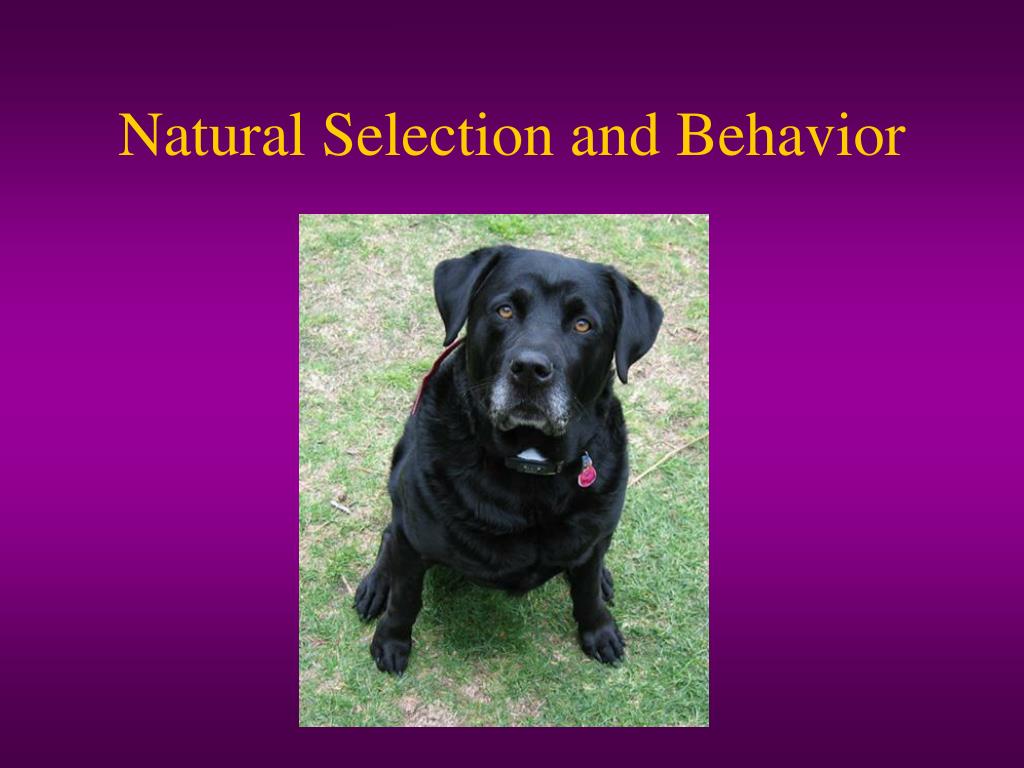 Natural Selection and Behavior